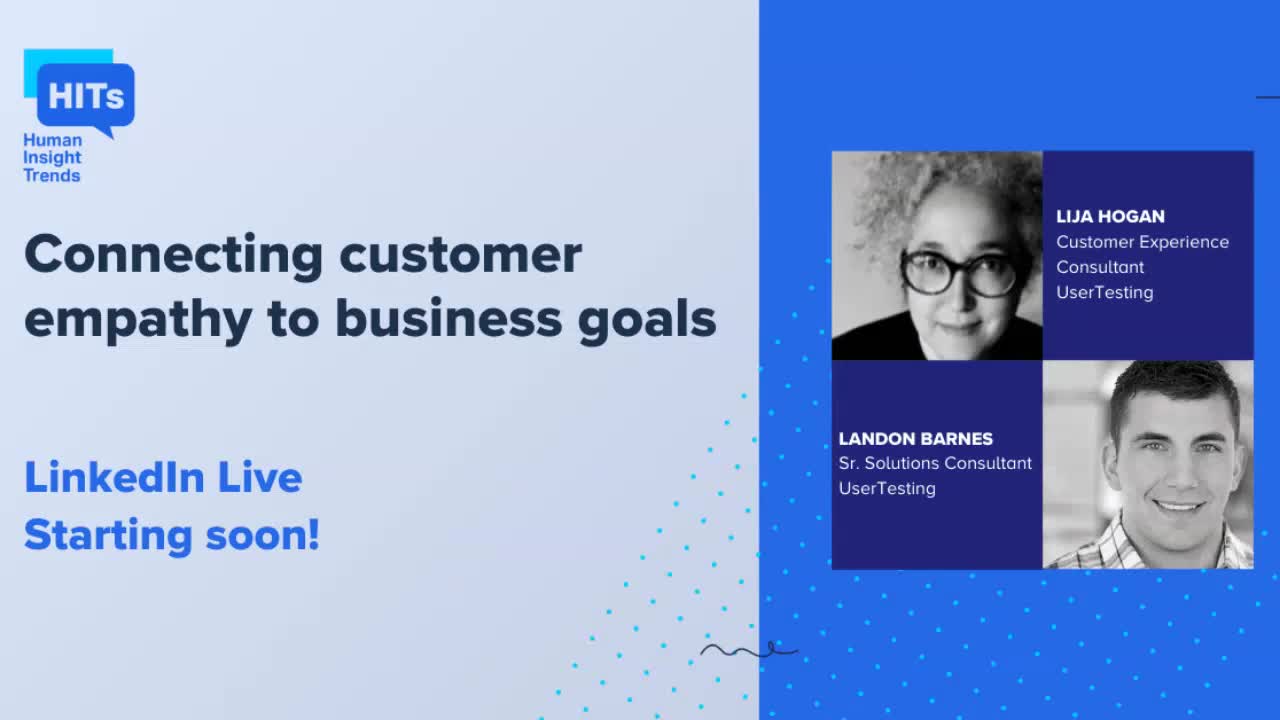 HITs
Human Insight Trends

Connecting customer empathy to business goals

LinkedIn Live
Starting soon!

LIJA HOGAN
Customer Experience Consultant
UserTesting

LANDON BARNES
Sr. Solutions Consultant
UserTesting